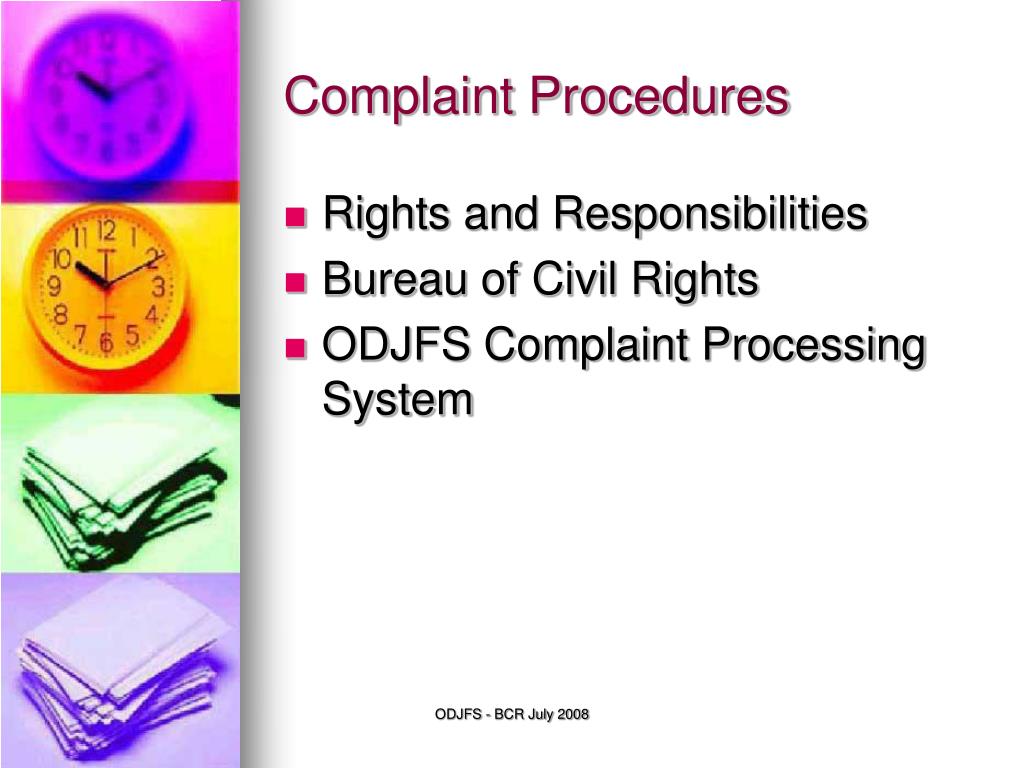 Complaint Procedures

- Rights and Responsibilities
- Bureau of Civil Rights
- ODJFS Complaint Processing System

ODJFS - BCR July 2008